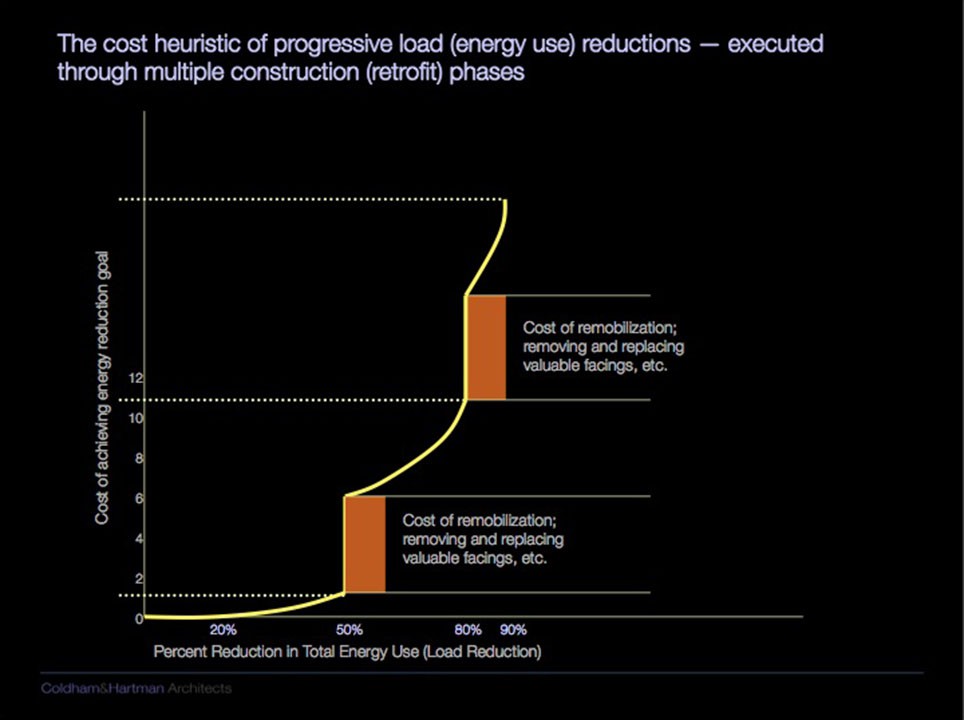 The cost heuristic of progressive load (energy use) reductions — executed through multiple construction (retrofit) phases

Cost of achieving energy reduction goal

12
10
8
6
4
2
0

Cost of remobilization; removing and replacing valuable facings, etc.

Cost of remobilization; removing and replacing valuable facings, etc.

20%
50%
80%
90%

Percent Reduction in Total Energy Use (Load Reduction)

Coldham&Hartman Architects